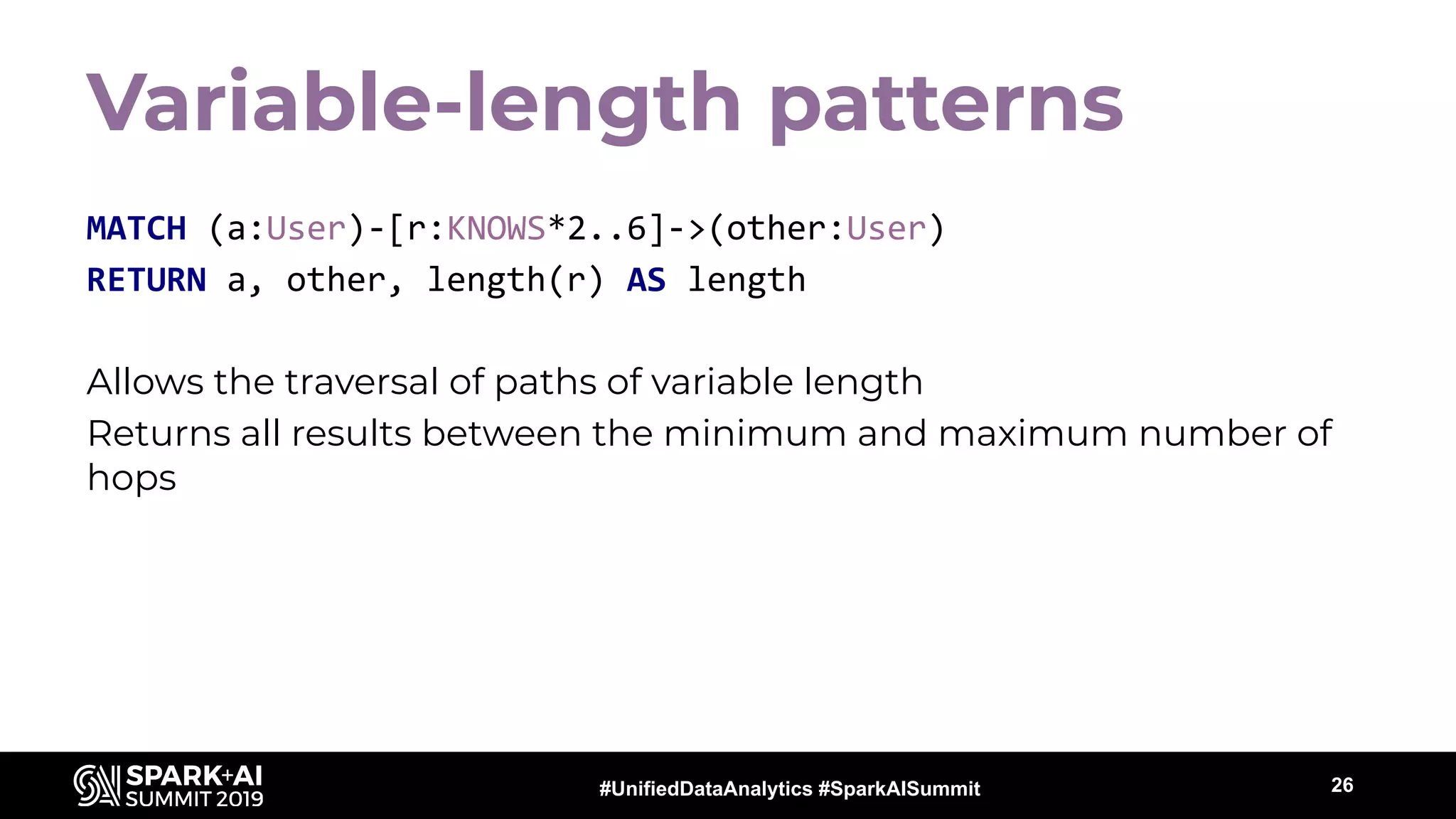 Variable-length patterns

MATCH (a:User)-[r:KNOWS*2..6]->(other:User)
RETURN a, other, length(r) AS length

Allows the traversal of paths of variable length

Returns all results between the minimum and maximum number of hops

SPARK+AI SUMMIT 2019

#UnifiedDataAnalytics #SparkAISummit

26